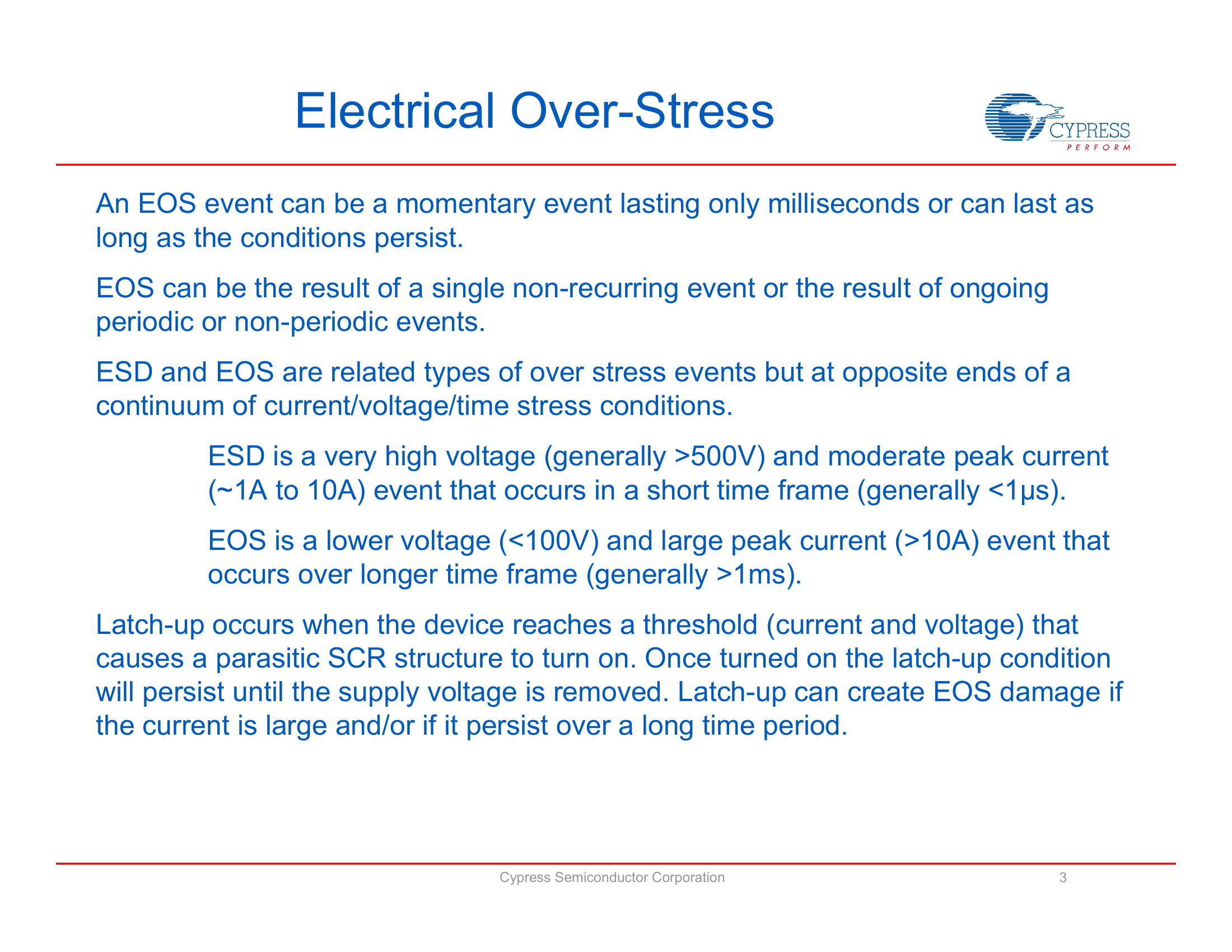 Electrical Over-Stress

CYPRESS
PERFORM

An EOS event can be a momentary event lasting only milliseconds or can last as long as the conditions persist.

EOS can be the result of a single non-recurring event or the result of ongoing periodic or non-periodic events.

ESD and EOS are related types of over stress events but at opposite ends of a continuum of current/voltage/time stress conditions.

ESD is a very high voltage (generally >500V) and moderate peak current (~1A to 10A) event that occurs in a short time frame (generally <1µs).

EOS is a lower voltage (<100V) and large peak current (>10A) event that occurs over longer time frame (generally >1ms).

Latch-up occurs when the device reaches a threshold (current and voltage) that causes a parasitic SCR structure to turn on. Once turned on the latch-up condition will persist until the supply voltage is removed. Latch-up can create EOS damage if the current is large and/or if it persist over a long time period.

Cypress Semiconductor Corporation

3